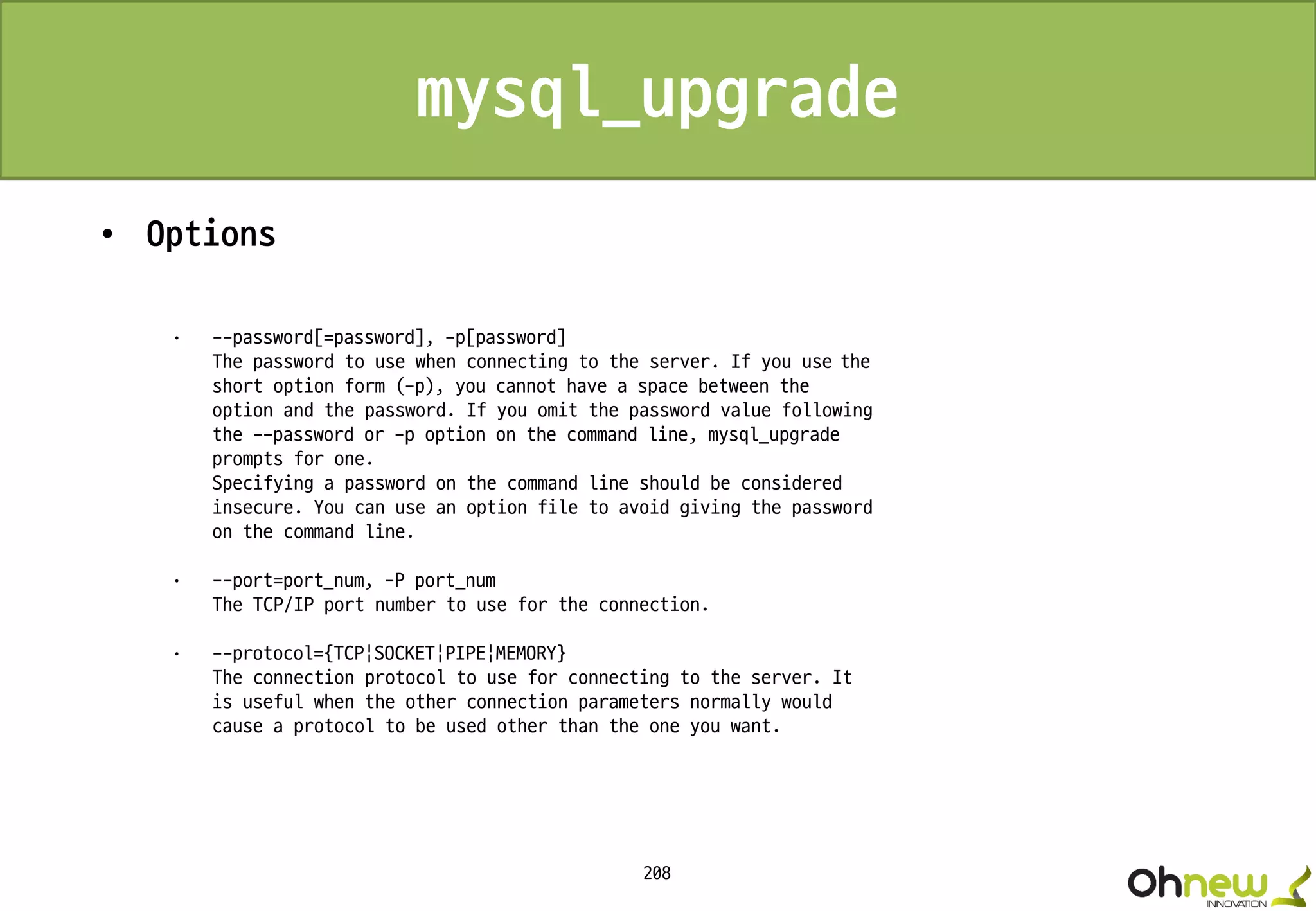 mysql_upgrade

• Options

• --password[=password], -p[password]
The password to use when connecting to the server. If you use the short option form (-p), you cannot have a space between the option and the password. If you omit the password value following the --password or -p option on the command line, mysql_upgrade prompts for one.
Specifying a password on the command line should be considered insecure. You can use an option file to avoid giving the password on the command line.

• --port=port_num, -P port_num
The TCP/IP port number to use for the connection.

• --protocol={TCP¦SOCKET¦PIPE¦MEMORY}
The connection protocol to use for connecting to the server. It is useful when the other connection parameters normally would cause a protocol to be used other than the one you want.

208

Ohnew
INNOVATION